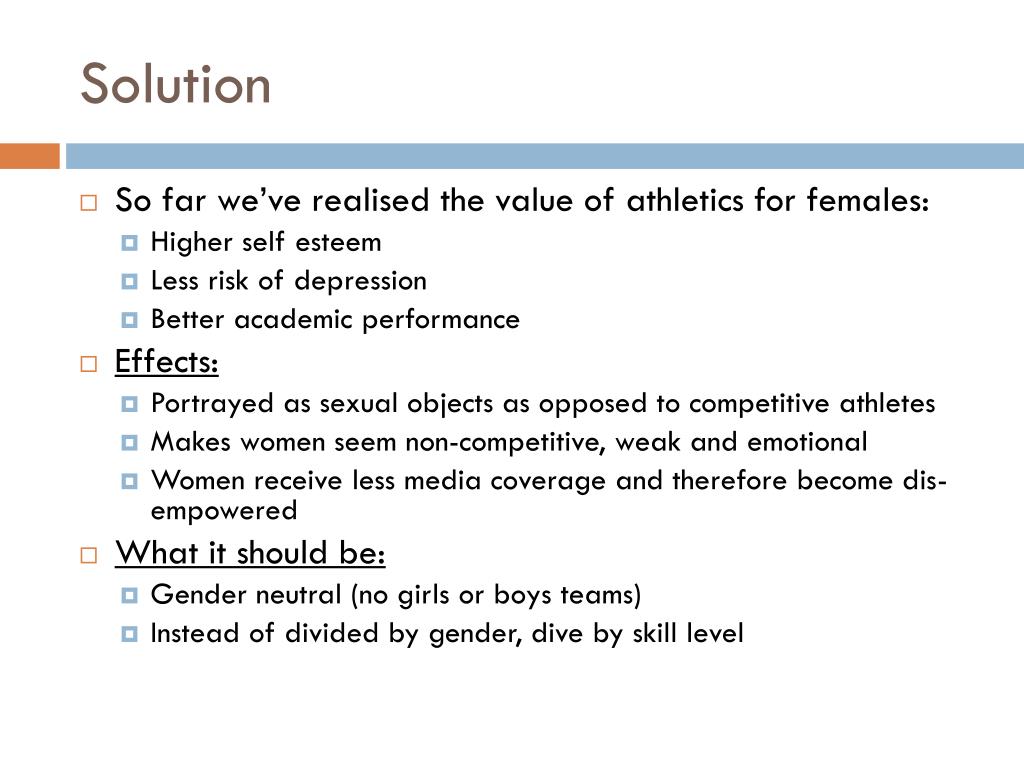 Solution

So far we've realised the value of athletics for females:

Higher self esteem

Less risk of depression

Better academic performance

Effects:

Portrayed as sexual objects as opposed to competitive athletes

Makes women seem non-competitive, weak and emotional

Women receive less media coverage and therefore become dis-empowered

What it should be:

Gender neutral (no girls or boys teams)

Instead of divided by gender, dive by skill level